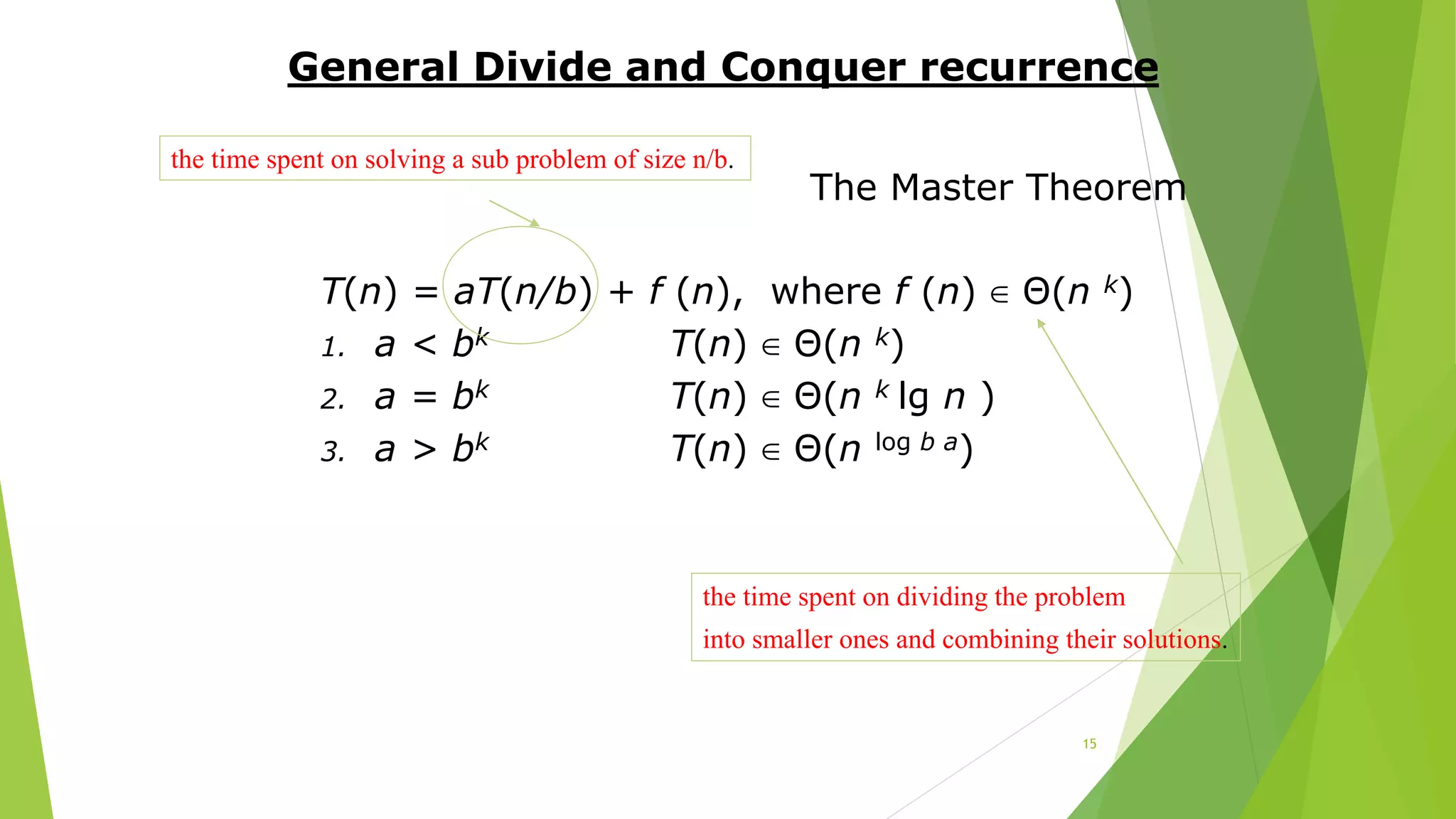 General Divide and Conquer recurrence

the time spent on solving a sub problem of size n/b.

The Master Theorem

$T(n) = aT(n/b) + f(n)$, where $f(n) \in \Theta(n^k)$

1. $a < b^k$ $T(n) \in \Theta(n^k)$

2. $a = b^k$ $T(n) \in \Theta(n^k \lg n)$

3. $a > b^k$ $T(n) \in \Theta(n^{\log_b a})$

the time spent on dividing the problem into smaller ones and combining their solutions.

15